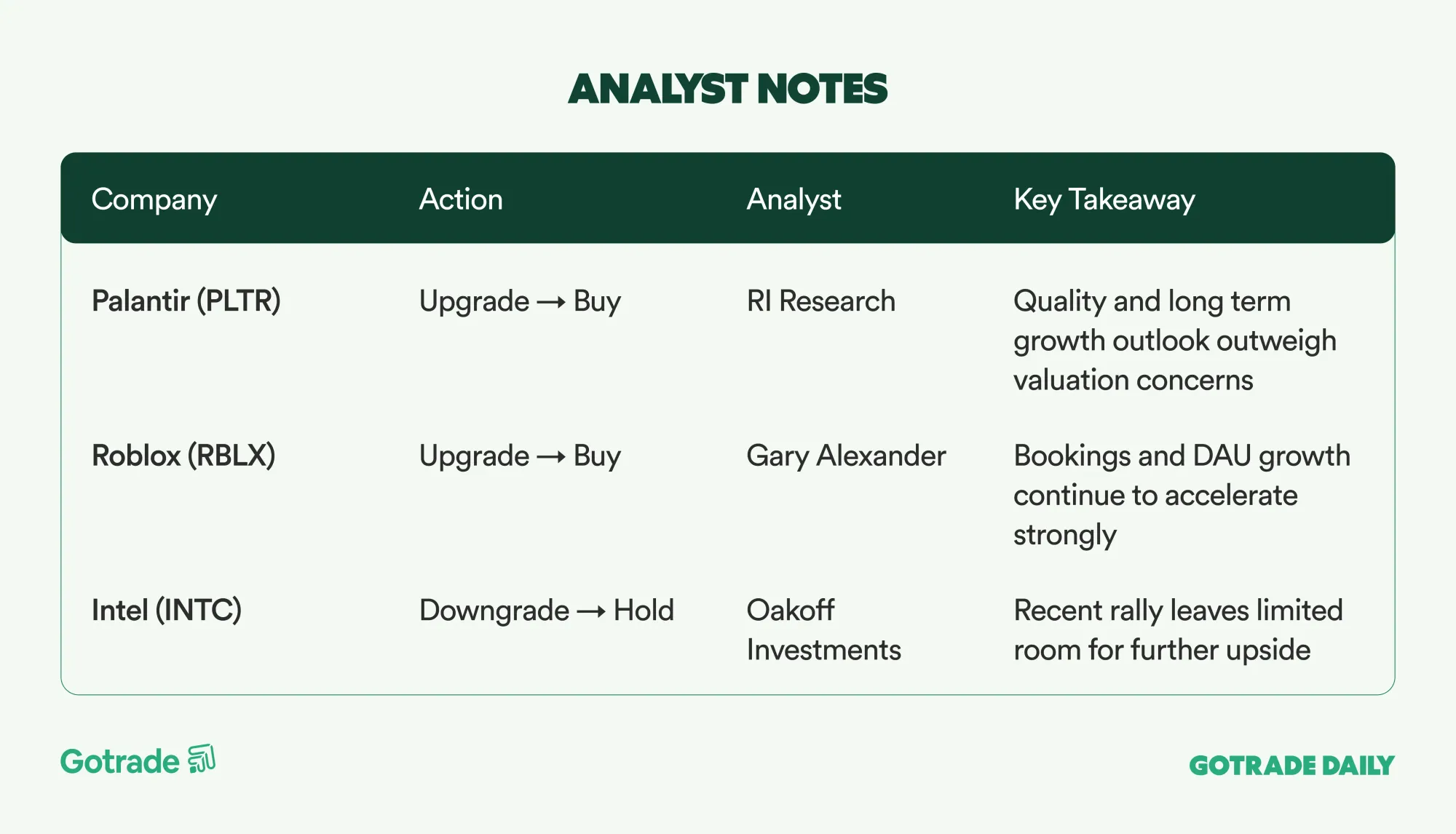 ANALYST NOTES

| Company | Action | Analyst | Key Takeaway |
|---|---|---|---|
| Palantir (PLTR) | Upgrade → Buy | RI Research | Quality and long term growth outlook outweigh valuation concerns |
| Roblox (RBLX) | Upgrade → Buy | Gary Alexander | Bookings and DAU growth continue to accelerate strongly |
| Intel (INTC) | Downgrade → Hold | Oakoff Investments | Recent rally leaves limited room for further upside |

Gotrade

GOTRADE DAILY